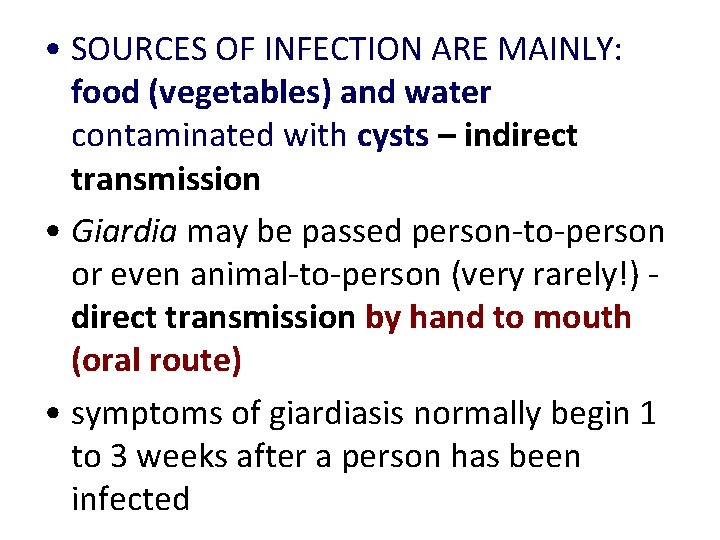 • SOURCES OF INFECTION ARE MAINLY: food (vegetables) and water contaminated with cysts – indirect transmission

• Giardia may be passed person-to-person or even animal-to-person (very rarely!) - direct transmission by hand to mouth (oral route)

• symptoms of giardiasis normally begin 1 to 3 weeks after a person has been infected